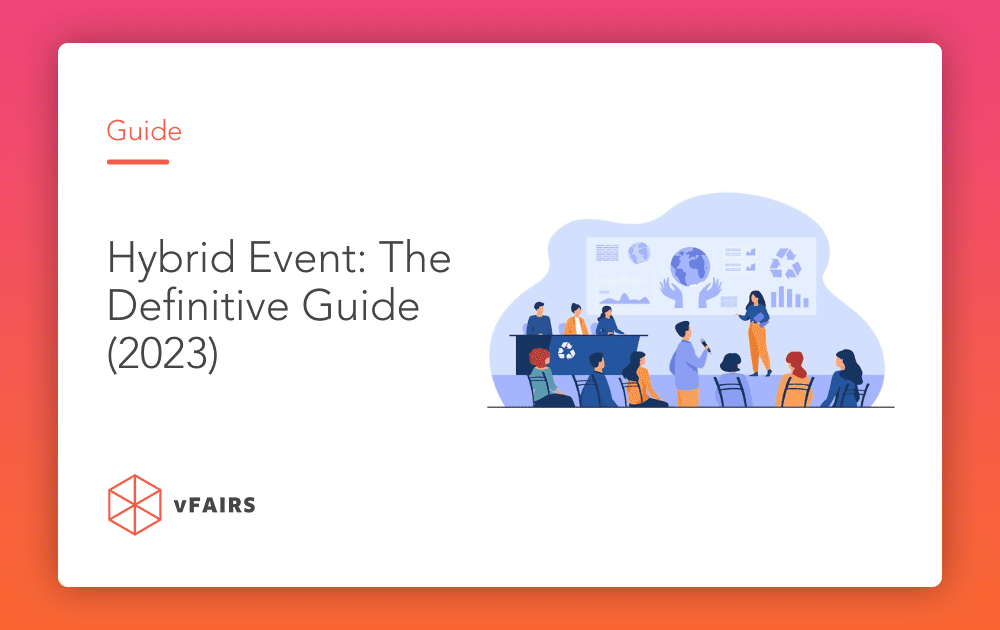 Guide

Hybrid Event: The Definitive Guide (2023)

vFAIRS